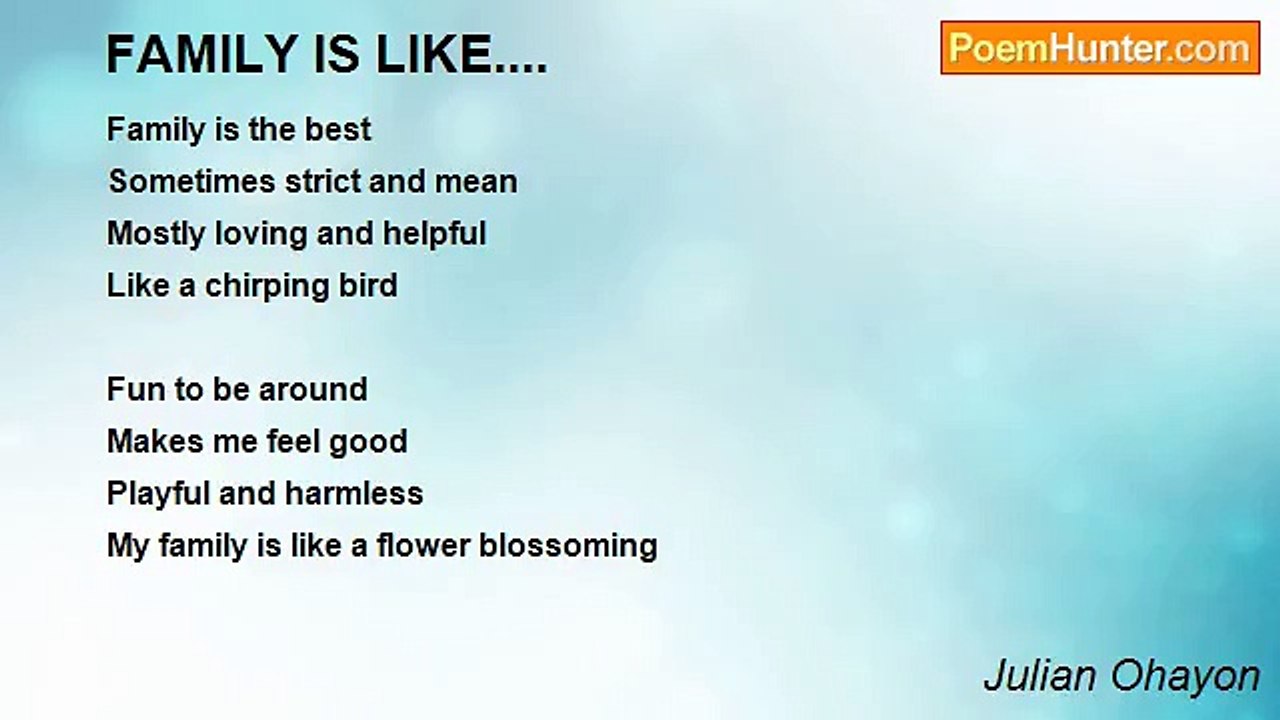 FAMILY IS LIKE....

PoemHunter.com

Family is the best
Sometimes strict and mean
Mostly loving and helpful
Like a chirping bird

Fun to be around
Makes me feel good
Playful and harmless
My family is like a flower blossoming

Julian Ohayon